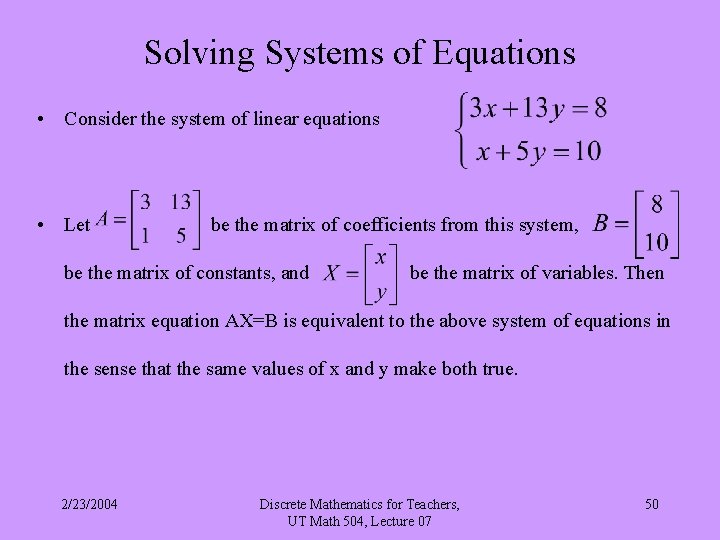 Solving Systems of Equations

• Consider the system of linear equations $\begin{cases} 3x+13y=8 \\ x+5y=10 \end{cases}$

• Let $A=\begin{bmatrix} 3 & 13 \\ 1 & 5 \end{bmatrix}$ be the matrix of coefficients from this system, $B=\begin{bmatrix} 8 \\ 10 \end{bmatrix}$ be the matrix of constants, and $X=\begin{bmatrix} x \\ y \end{bmatrix}$ be the matrix of variables. Then the matrix equation AX=B is equivalent to the above system of equations in the sense that the same values of x and y make both true.

2/23/2004

Discrete Mathematics for Teachers, UT Math 504, Lecture 07

50